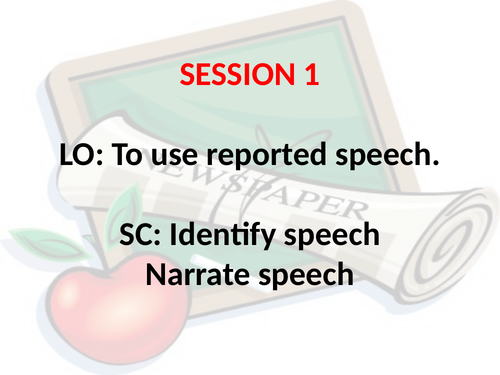 SESSION 1

LO: To use reported speech.

NEWSPAPER

SC: Identify speech
Narrate speech